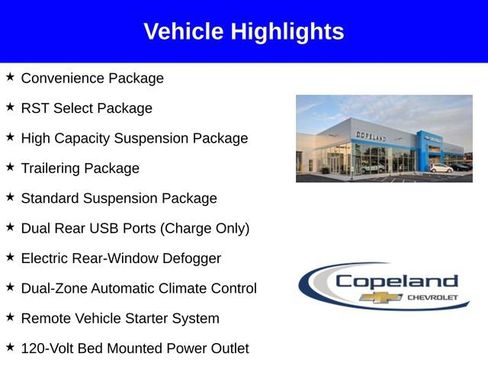 Vehicle Highlights

★ Convenience Package

★ RST Select Package

★ High Capacity Suspension Package

★ Trailering Package

★ Standard Suspension Package

★ Dual Rear USB Ports (Charge Only)

★ Electric Rear-Window Defogger

★ Dual-Zone Automatic Climate Control

★ Remote Vehicle Starter System

★ 120-Volt Bed Mounted Power Outlet

COPELAND

Copeland
CHEVROLET